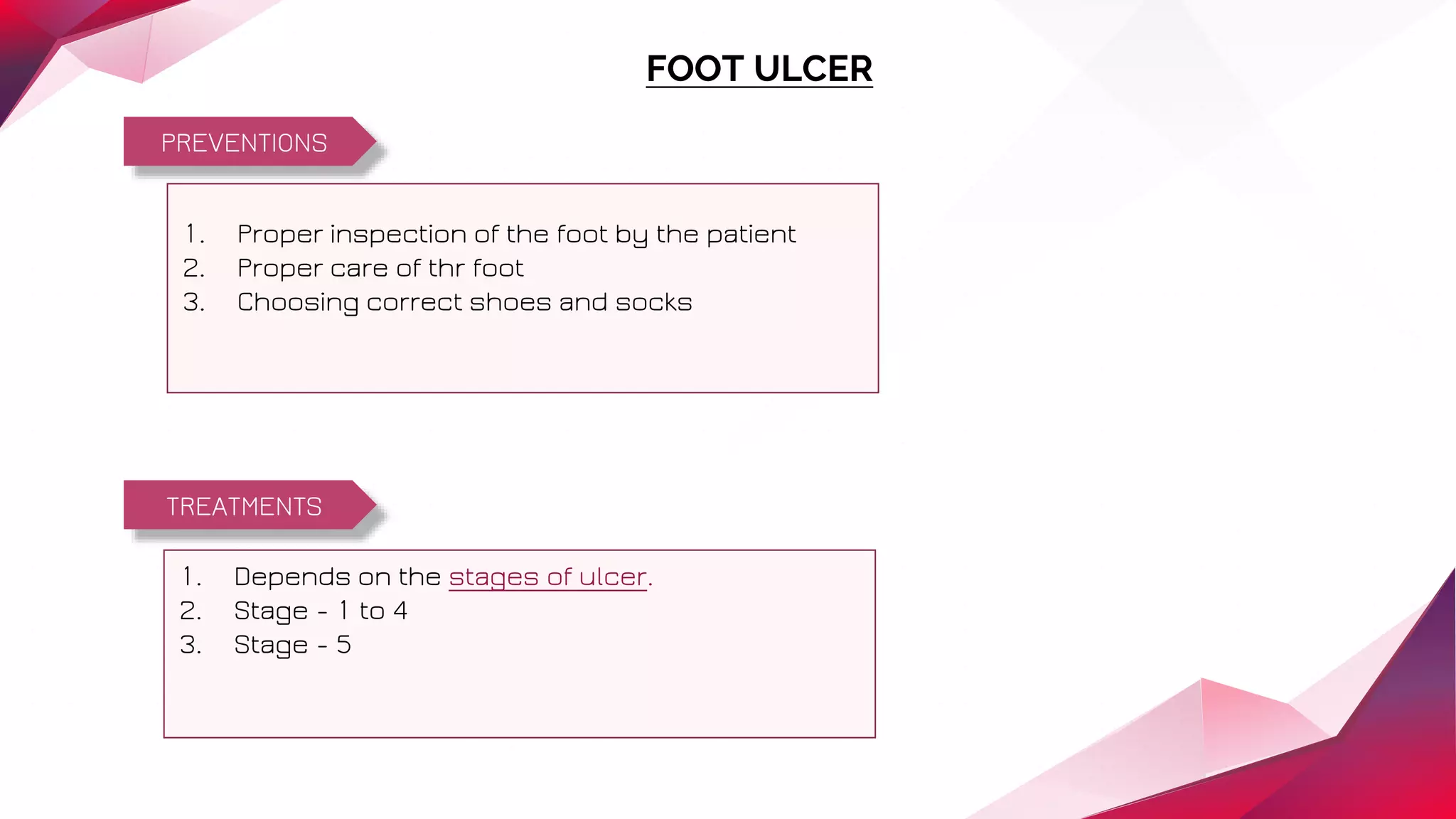 FOOT ULCER

PREVENTIONS

1. Proper inspection of the foot by the patient
2. Proper care of thr foot
3. Choosing correct shoes and socks

TREATMENTS

1. Depends on the stages of ulcer.
2. Stage - 1 to 4
3. Stage - 5